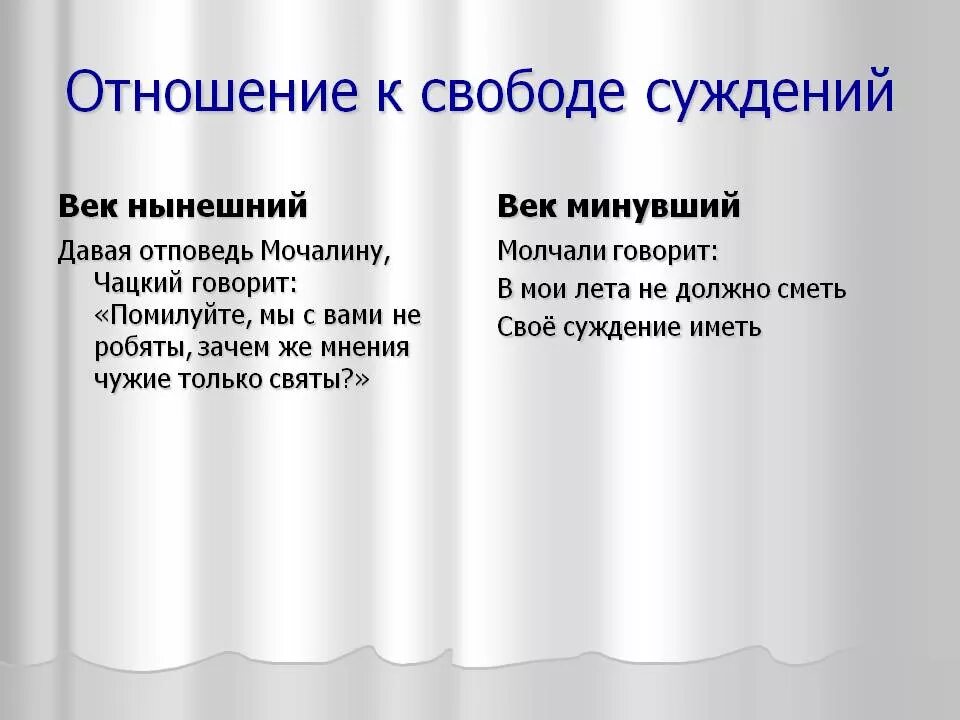 Отношение к свободе суждений

Век нынешний

Давая отповедь Мочалину, Чацкий говорит: «Помилуйте, мы с вами не робяты, зачем же мнения чужие только святы?»

Век минувший

Молчали говорит:

В мои лета не должно сметь

Своё суждение иметь